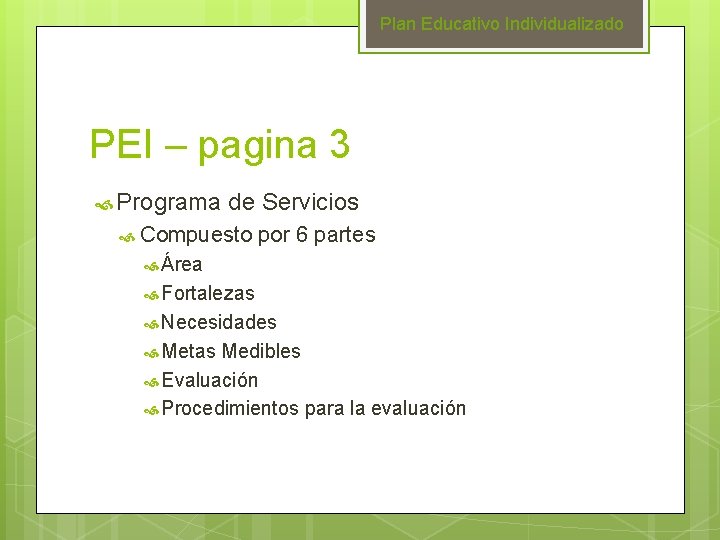 Plan Educativo Individualizado

PEI – pagina 3

Programa de Servicios

Compuesto por 6 partes

Área

Fortalezas

Necesidades

Metas Medibles

Evaluación

Procedimientos para la evaluación